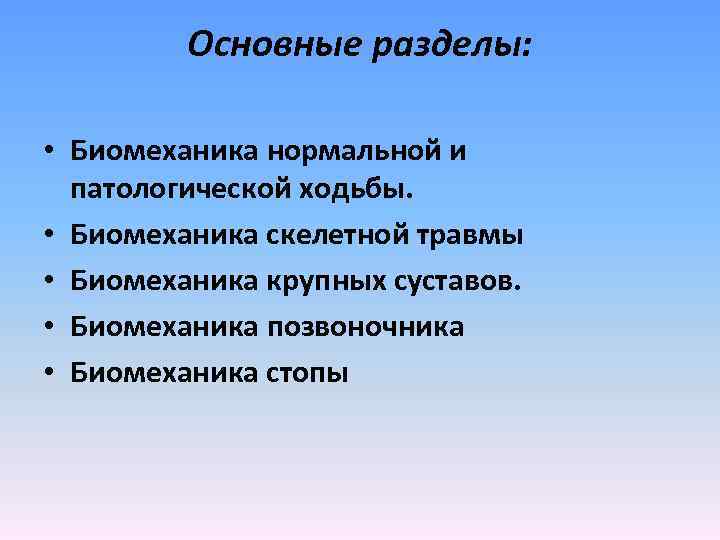 Основные разделы:

• Биомеханика нормальной и патологической ходьбы.
• Биомеханика скелетной травмы
• Биомеханика крупных суставов.
• Биомеханика позвоночника
• Биомеханика стопы